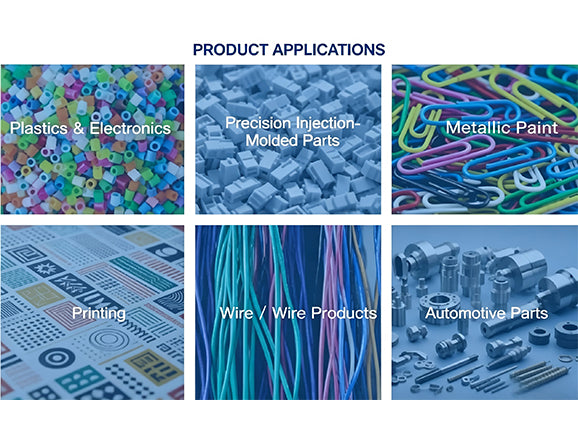 PRODUCT APPLICATIONS

Plastics & Electronics

Precision Injection-Molded Parts

Metallic Paint

Printing

Wire / Wire Products

Automotive Parts